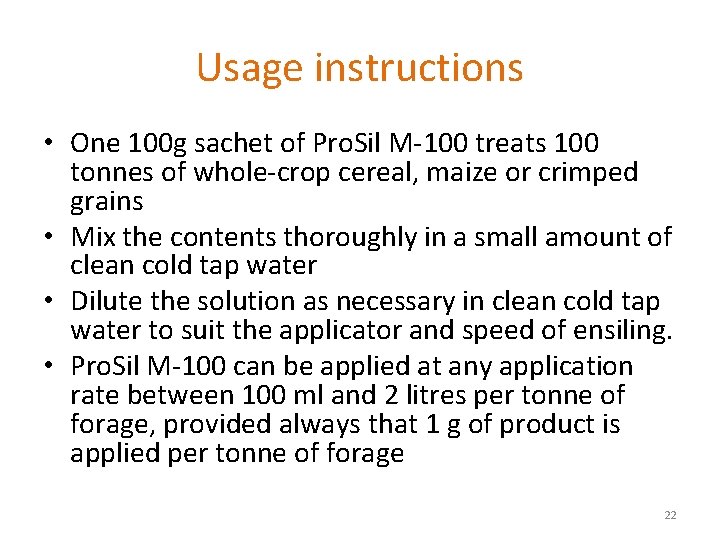 Usage instructions

• One 100g sachet of ProSil M-100 treats 100 tonnes of whole-crop cereal, maize or crimped grains
• Mix the contents thoroughly in a small amount of clean cold tap water
• Dilute the solution as necessary in clean cold tap water to suit the applicator and speed of ensiling.
• ProSil M-100 can be applied at any application rate between 100 ml and 2 litres per tonne of forage, provided always that 1 g of product is applied per tonne of forage

22